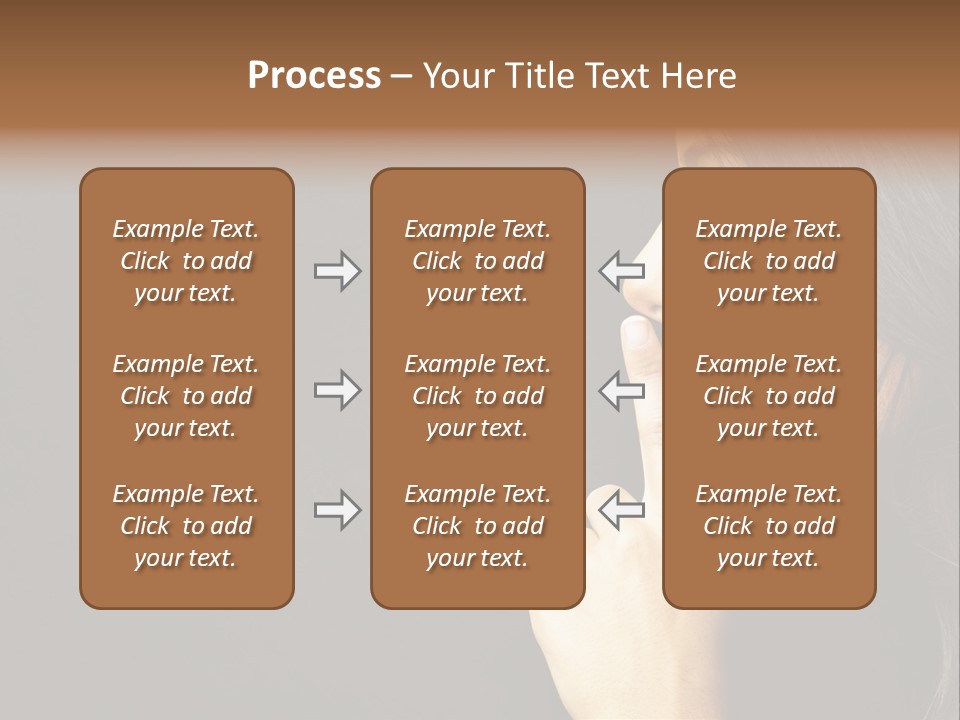 Process – Your Title Text Here

Example Text. Click to add your text.

Example Text. Click to add your text.

Example Text. Click to add your text.

Example Text. Click to add your text.

Example Text. Click to add your text.

Example Text. Click to add your text.

Example Text. Click to add your text.

Example Text. Click to add your text.

Example Text. Click to add your text.